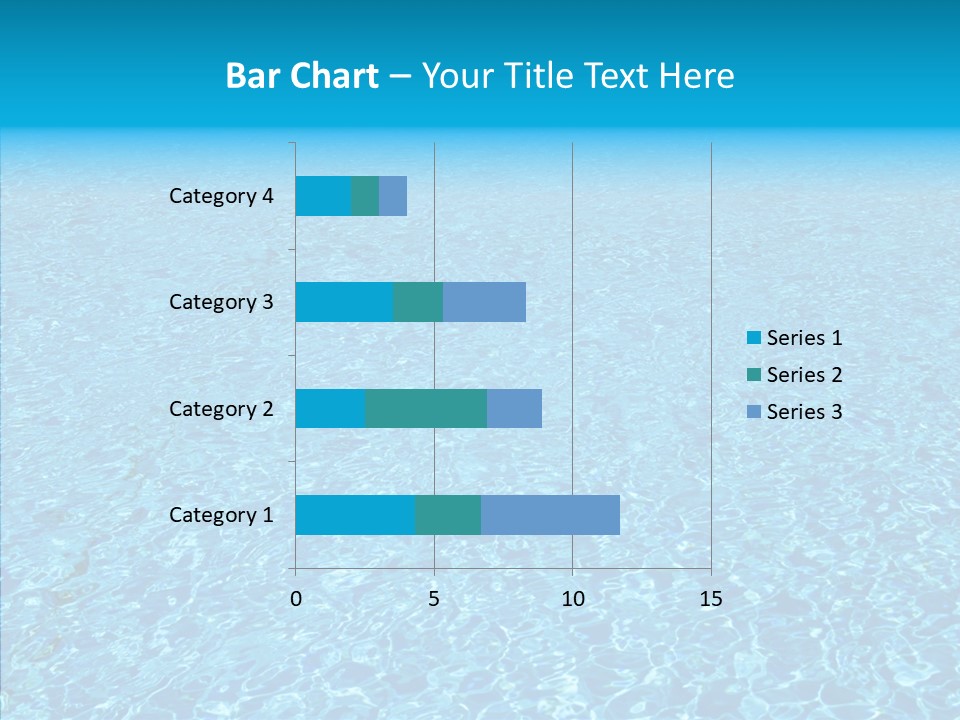 Bar Chart – Your Title Text Here

Category 4
Category 3
Category 2
Category 1

0
5
10
15

Series 1
Series 2
Series 3